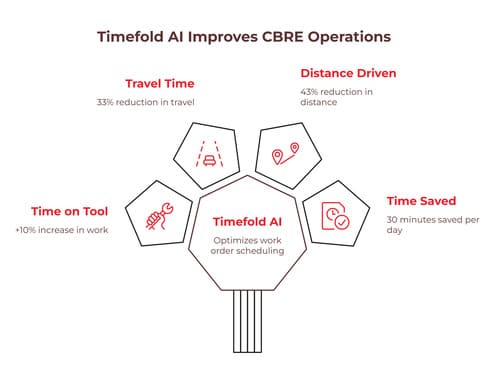 Timefold AI Improves CBRE Operations

Travel Time
33% reduction in travel

Distance Driven
43% reduction in distance

Time on Tool
+10% increase in work

Timefold AI
Optimizes work order scheduling

Time Saved
30 minutes saved per day